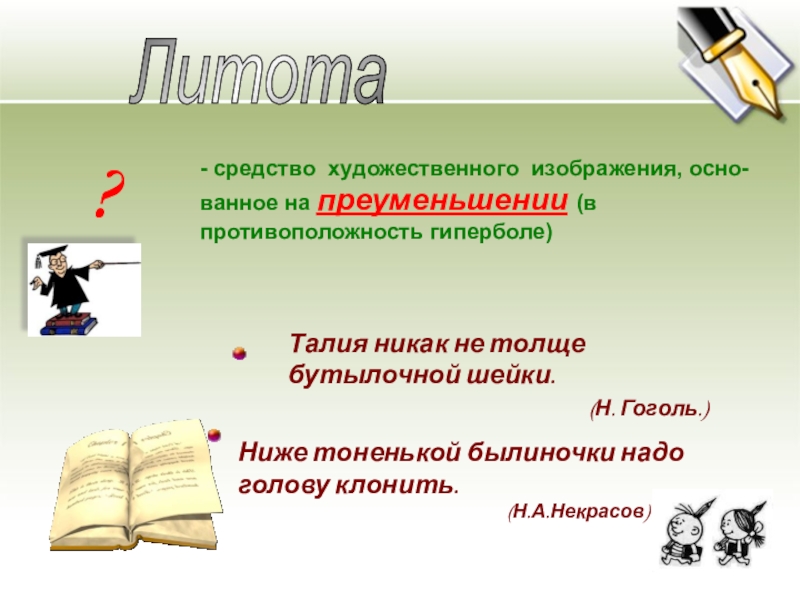 Литота

?

- средство художественного изображения, основанное на преуменьшении (в противоположность гиперболе)

Талия никак не толще бутылочной шейки.

(Н. Гоголь.)

Ниже тоненькой былиночки надо голову клонить.

(Н.А.Некрасов)